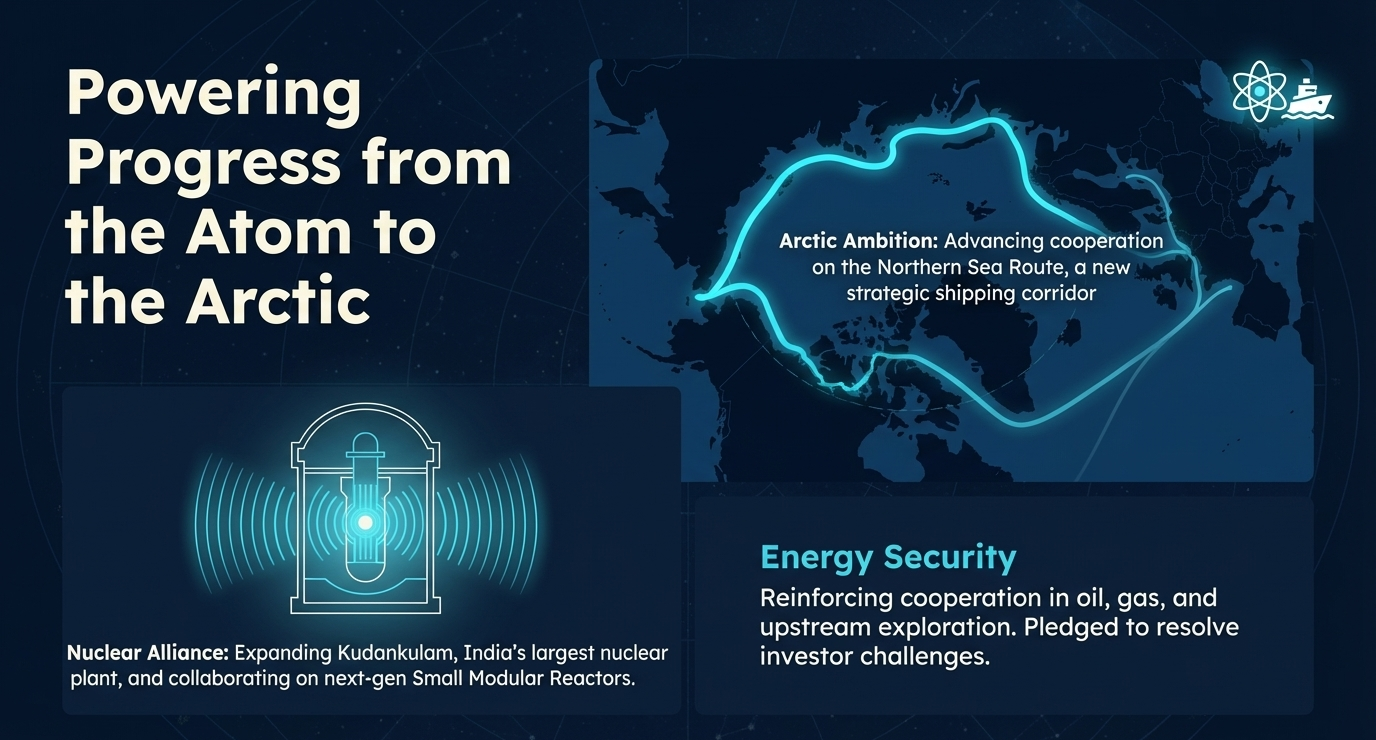 Powering Progress from the Atom to the Arctic

Arctic Ambition: Advancing cooperation on the Northern Sea Route, a new strategic shipping corridor

Nuclear Alliance: Expanding Kudankulam, India's largest nuclear plant, and collaborating on next-gen Small Modular Reactors.

Energy Security

Reinforcing cooperation in oil, gas, and upstream exploration. Pledged to resolve investor challenges.